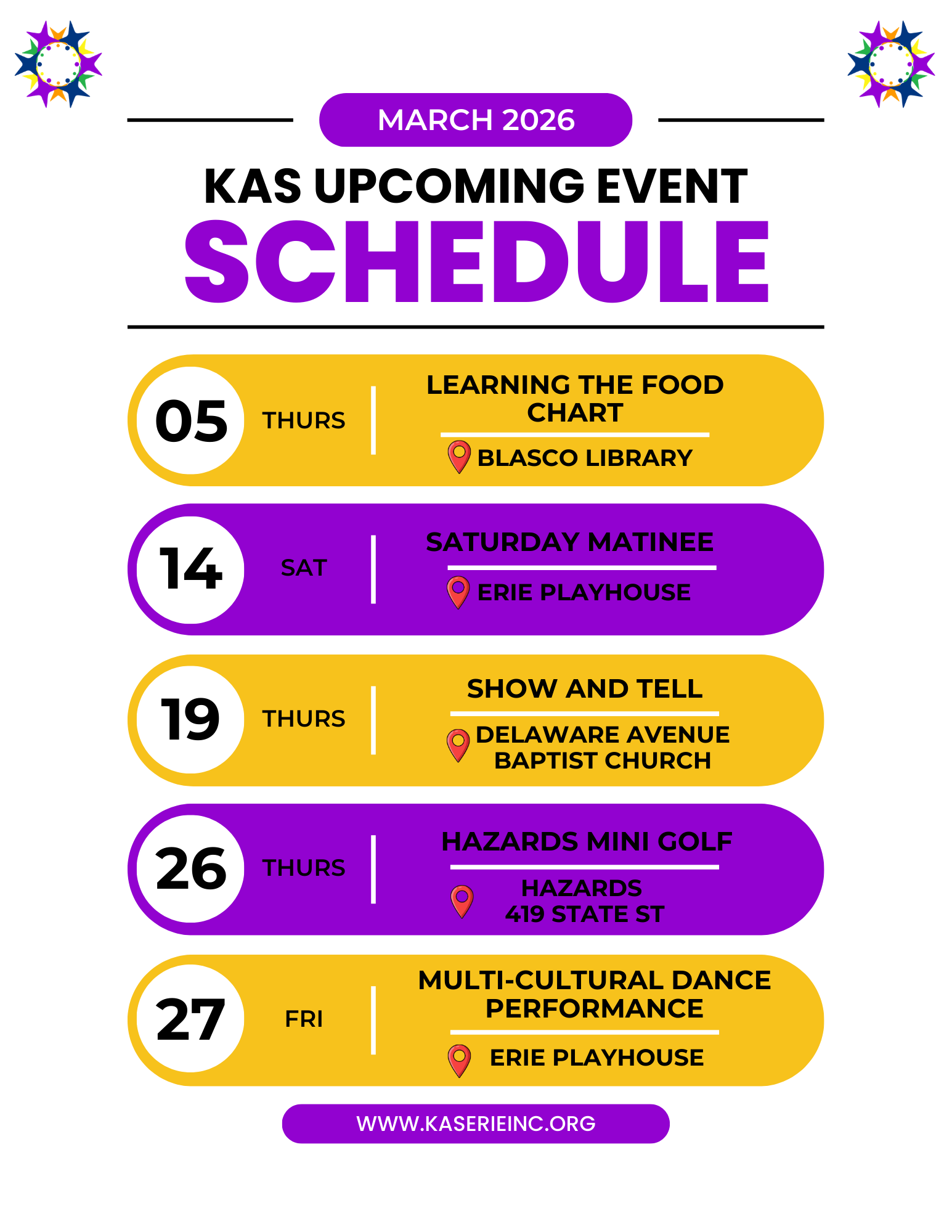 MARCH 2026

KAS UPCOMING EVENT
SCHEDULE

05 THURS
LEARNING THE FOOD CHART
BLASCO LIBRARY

14 SAT
SATURDAY MATINEE
ERIE PLAYHOUSE

19 THURS
SHOW AND TELL
DELAWARE AVENUE BAPTIST CHURCH

26 THURS
HAZARDS MINI GOLF
HAZARDS
419 STATE ST

27 FRI
MULTI-CULTURAL DANCE PERFORMANCE
ERIE PLAYHOUSE

WWW.KASERIEINC.ORG